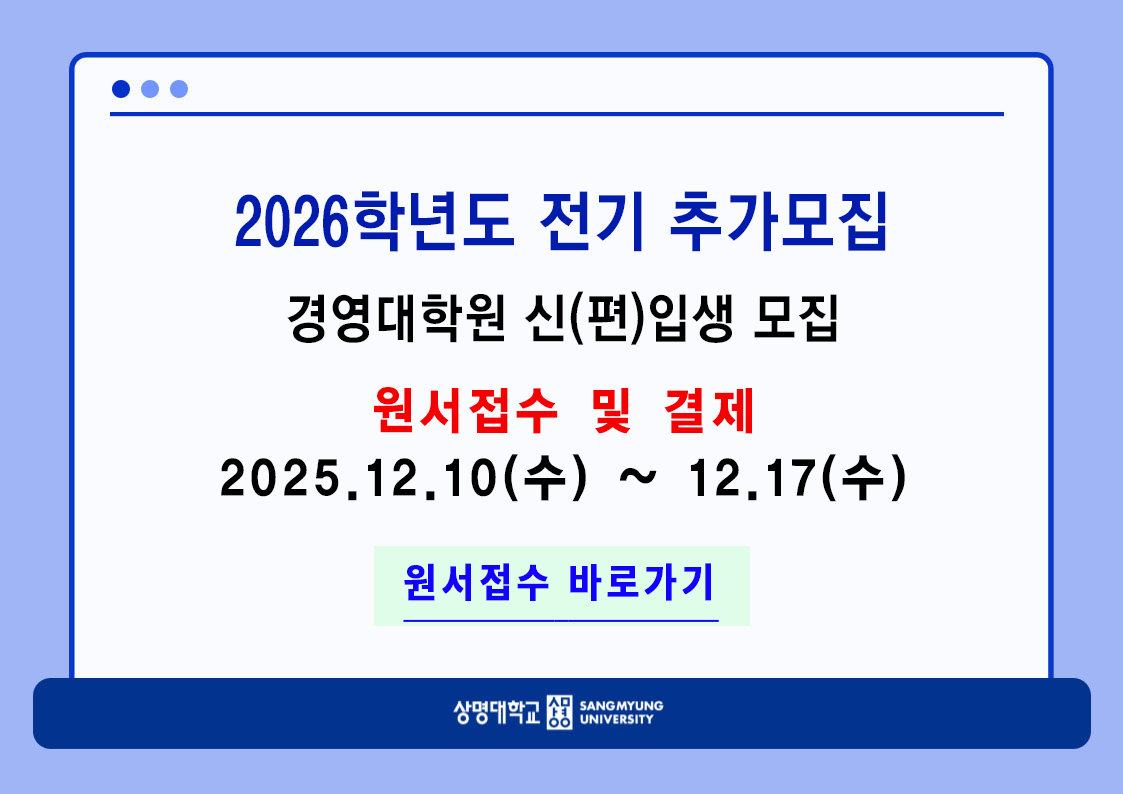 2026학년도 전기 추가모집

경영대학원 신(편)입생 모집

원서접수 및 결제

2025.12.10(수) ~ 12.17(수)

원서접수 바로가기

상명대학교 SANGMYUNG UNIVERSITY